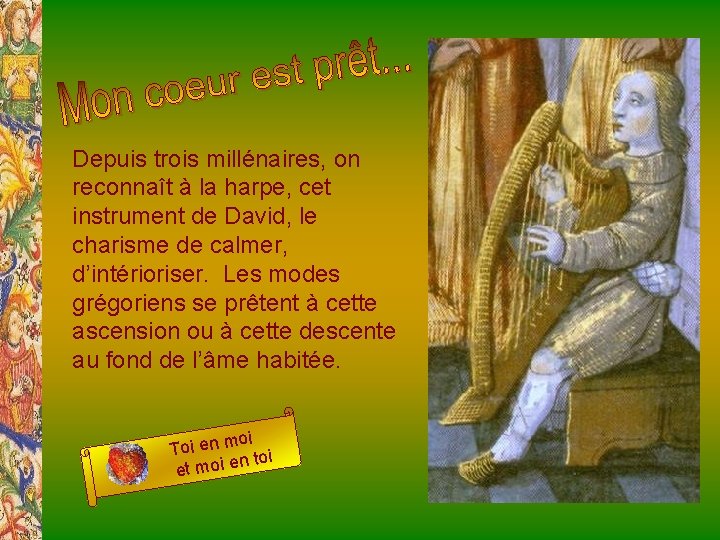 Mon coeur est prêt...

Depuis trois millénaires, on reconnaît à la harpe, cet instrument de David, le charisme de calmer, d'intérioriser. Les modes grégoriens se prêtent à cette ascension ou à cette descente au fond de l'âme habitée.

Toi en moi
et moi en toi